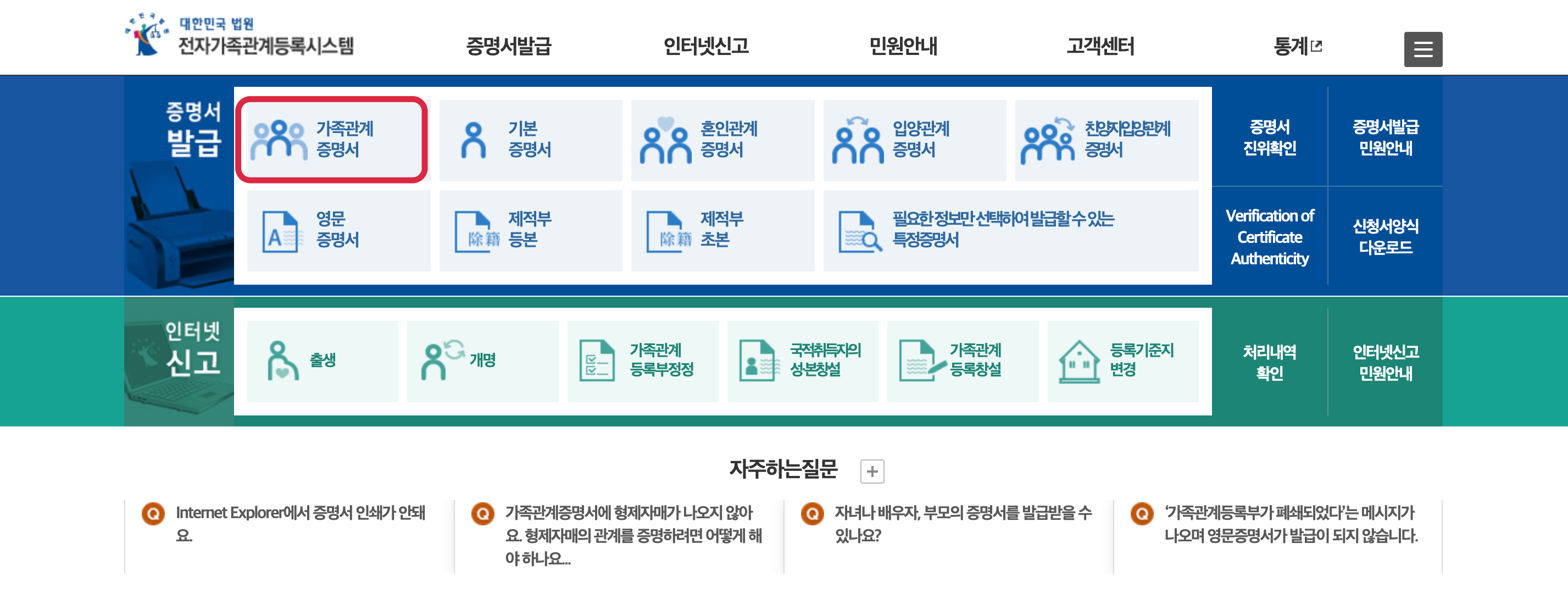 대한민국 법원
전자가족관계등록시스템

증명서발급
인터넷신고
민원안내
고객센터
통계

증명서 발급

가족관계 증명서
기본 증명서
혼인관계 증명서
입양관계 증명서
친양자입양관계 증명서

영문 증명서
除籍 제적부 등본
除籍 제적부 초본
필요한정보만선택하여발급할수있는 특정증명서

증명서 진위확인
증명서발급 민원안내
Verification of Certificate Authenticity
신청서양식 다운로드

인터넷 신고

출생
개명
가족관계 등록부정정
국적취득자의 성본창설
가족관계 등록창설
등록기준지 변경

처리내역 확인
인터넷신고 민원안내

자주하는질문 +

Q Internet Explorer에서 증명서 인쇄가 안돼요.
Q 가족관계증명서에 형제자매가 나오지 않아요. 형제자매의 관계를 증명하려면 어떻게 해야 하나요...
Q 자녀나 배우자, 부모의 증명서를 발급받을 수 있나요?
Q '가족관계등록부가 폐쇄되었다'는 메시지가 나오며 영문증명서가 발급이 되지 않습니다.